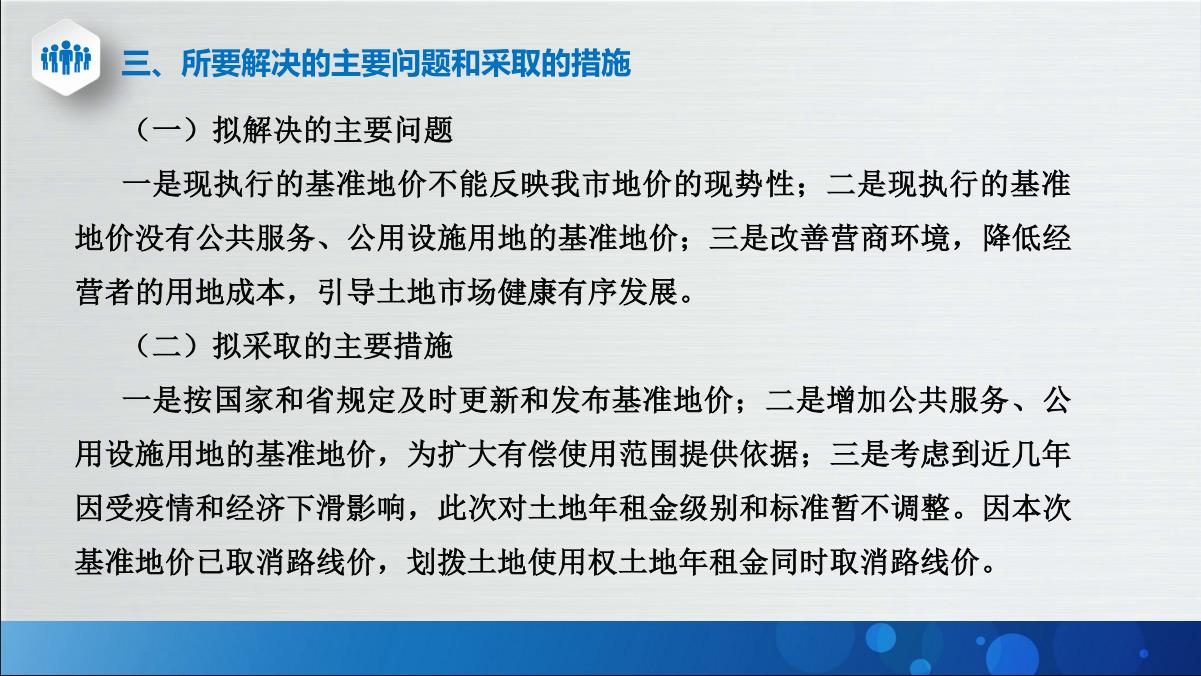 三、所要解决的主要问题和采取的措施

（一）拟解决的主要问题

一是现执行的基准地价不能反映我市地价的现势性；二是现执行的基准地价没有公共服务、公用设施用地的基准地价；三是改善营商环境，降低经营者的用地成本，引导土地市场健康有序发展。

（二）拟采取的主要措施

一是按国家和省规定及时更新和发布基准地价；二是增加公共服务、公用设施用地的基准地价，为扩大有偿使用范围提供依据；三是考虑到近几年因受疫情和经济下滑影响，此次对土地年租金级别和标准暂不调整。因本次基准地价已取消路线价，划拨土地使用权土地年租金同时取消路线价。